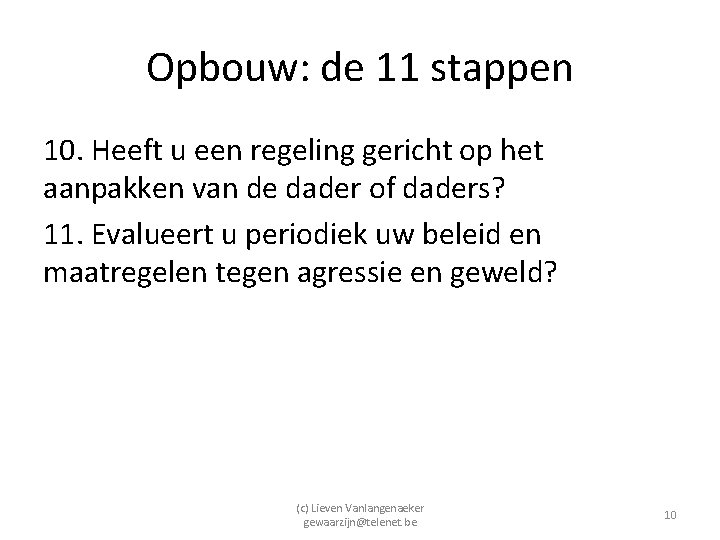 Opbouw: de 11 stappen

10. Heeft u een regeling gericht op het aanpakken van de dader of daders?

11. Evalueert u periodiek uw beleid en maatregelen tegen agressie en geweld?

(c) Lieven Vanlangenaeker
gewaarzijn@telenet.be

10